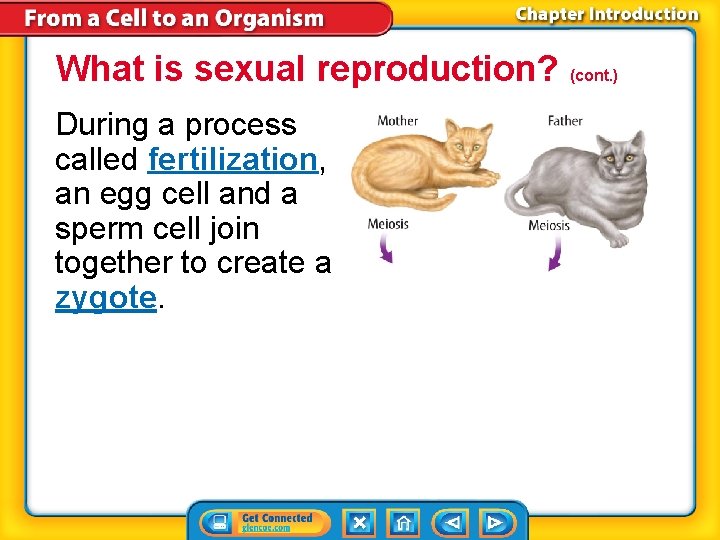 From a Cell to an Organism

Chapter Introduction

What is sexual reproduction? (cont.)

During a process called fertilization, an egg cell and a sperm cell join together to create a zygote.

Mother

Father

Meiosis

Meiosis

Get Connected
glencoe.com